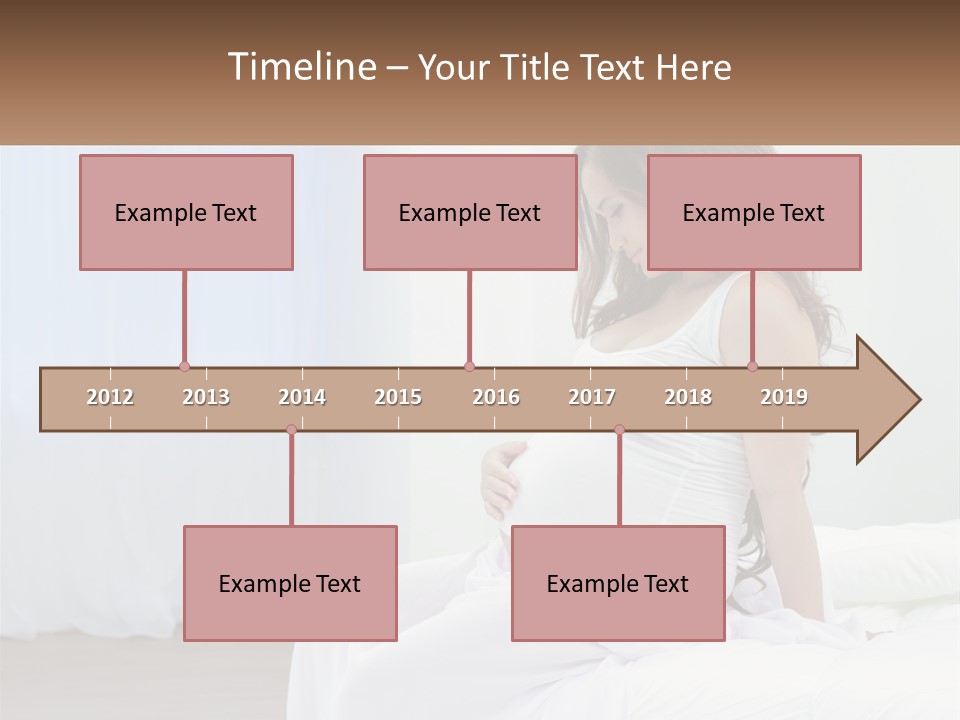 Timeline – Your Title Text Here

Example Text

Example Text

Example Text

2012 2013 2014 2015 2016 2017 2018 2019

Example Text

Example Text